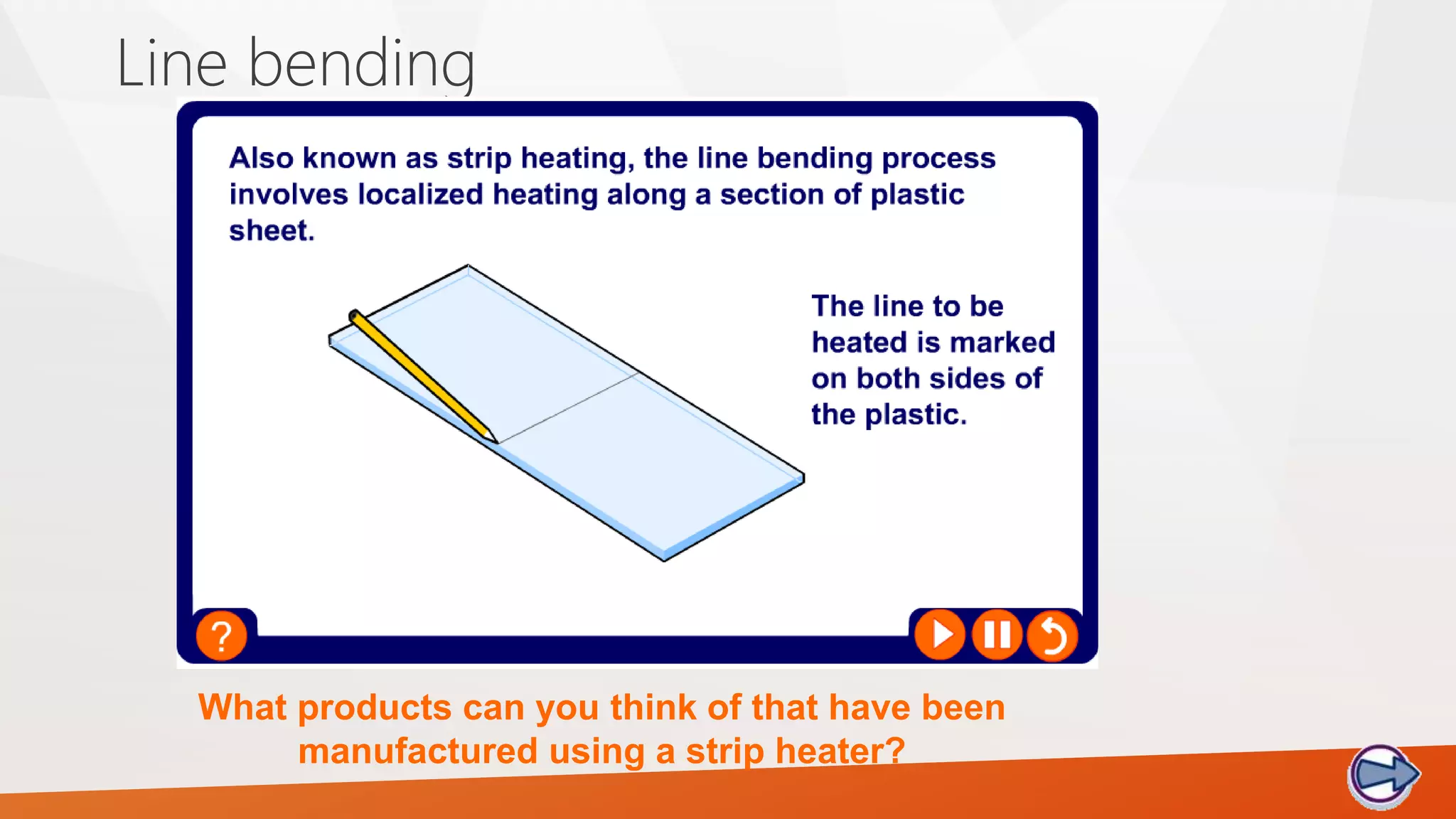 Line bending

Also known as strip heating, the line bending process involves localized heating along a section of plastic sheet.

The line to be heated is marked on both sides of the plastic.

?

What products can you think of that have been manufactured using a strip heater?